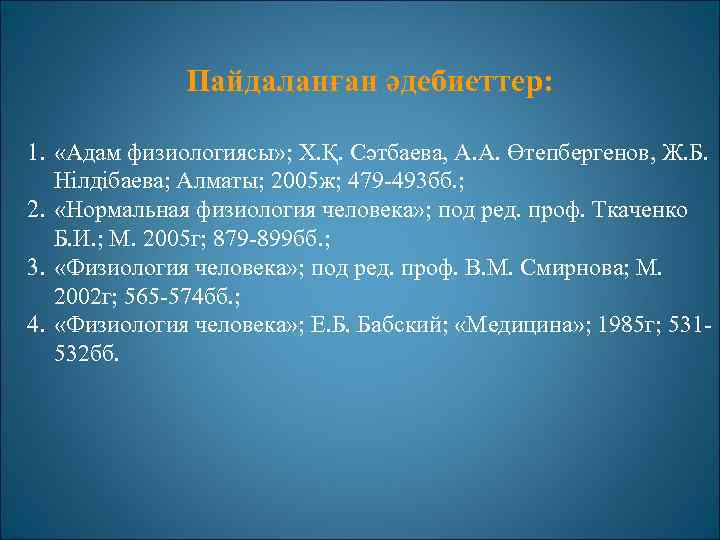 Пайдаланған әдебиеттер:

1. «Адам физиологиясы»; Х.Қ. Сәтбаева, А.А. Өтепбергенов, Ж.Б. Нілдібаева; Алматы; 2005ж; 479-493бб.;
2. «Нормальная физиология человека»; под ред. проф. Ткаченко Б.И.; М. 2005г; 879-899бб.;
3. «Физиология человека»; под ред. проф. В.М. Смирнова; М. 2002г; 565-574бб.;
4. «Физиология человека»; Е.Б. Бабский; «Медицина»; 1985г; 531-532бб.